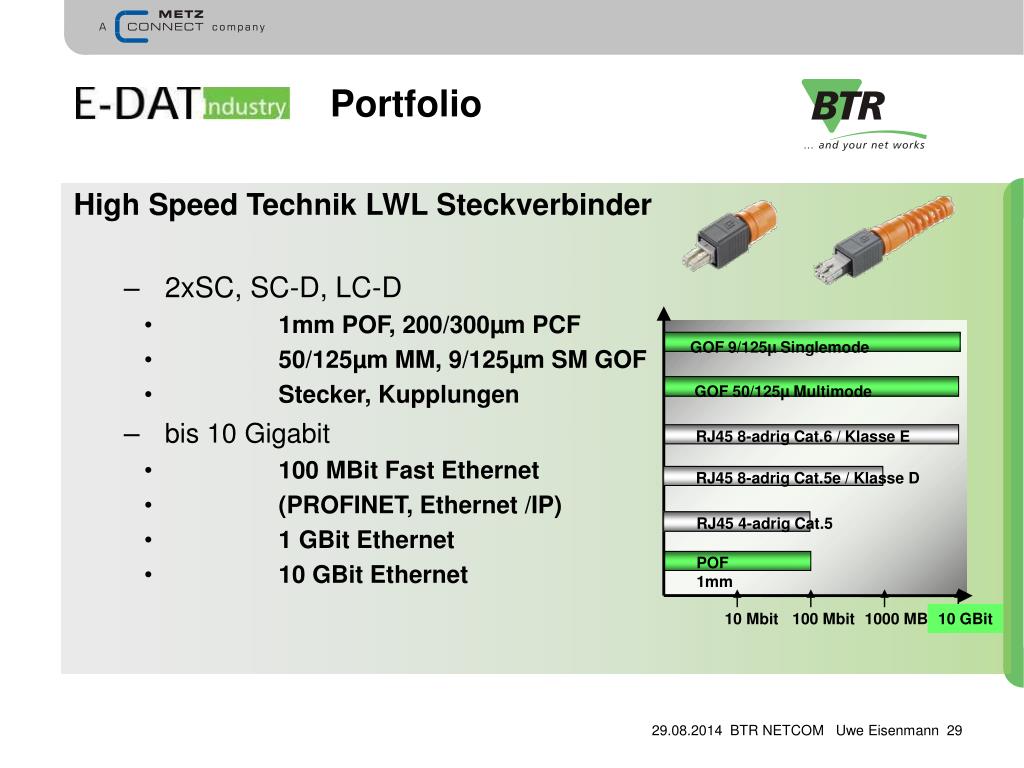 A METZ CONNECT company

E-DAT Industry

Portfolio

BTR
... and your net works

High Speed Technik LWL Steckverbinder

– 2xSC, SC-D, LC-D
• 1mm POF, 200/300µm PCF
• 50/125µm MM, 9/125µm SM GOF
• Stecker, Kupplungen
– bis 10 Gigabit
• 100 MBit Fast Ethernet
• (PROFINET, Ethernet /IP)
• 1 GBit Ethernet
• 10 GBit Ethernet

GOF 9/125µ Singlemode
GOF 50/125µ Multimode
RJ45 8-adrig Cat.6 / Klasse E
RJ45 8-adrig Cat.5e / Klasse D
RJ45 4-adrig Cat.5
POF
1mm

10 Mbit 100 Mbit 1000 MB 10 GBit

29.08.2014 BTR NETCOM Uwe Eisenmann 29